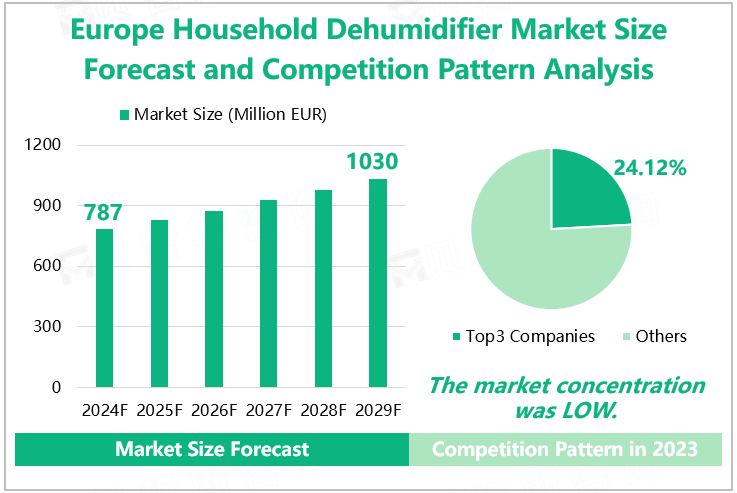 Europe Household Dehumidifier Market Size Forecast and Competition Pattern Analysis

Market Size (Million EUR)

1200
900
600
300
0

787
1030

2024F 2025F 2026F 2027F 2028F 2029F

24.12%

Top3 Companies Others

The market concentration was LOW.

Market Size Forecast

Competition Pattern in 2023